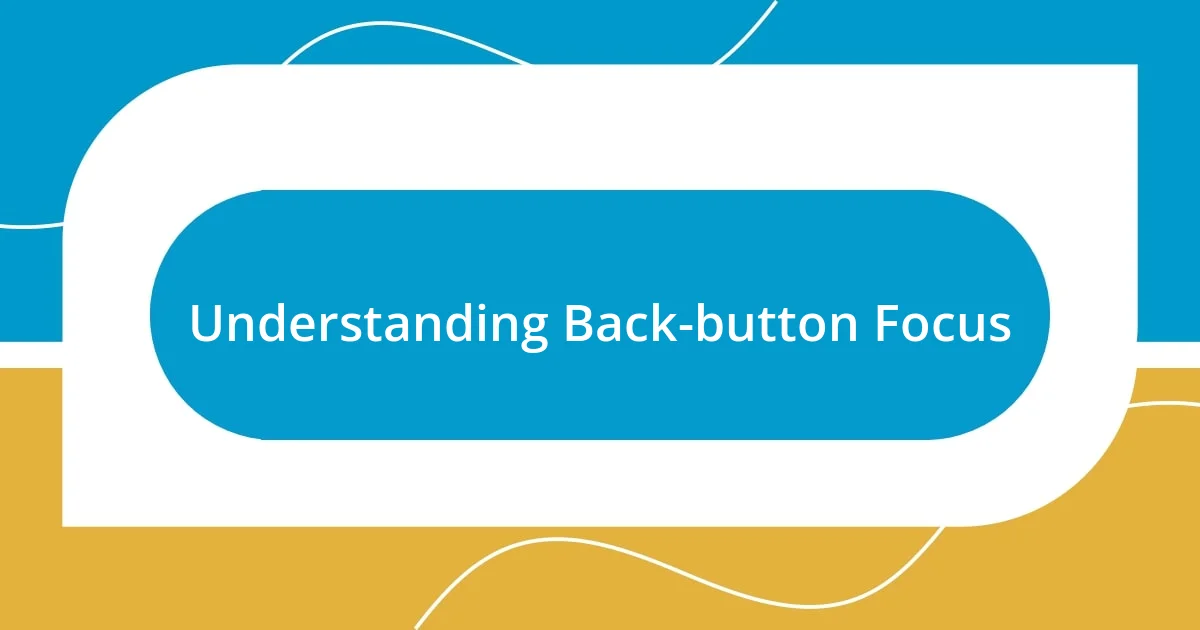 Understanding Back-button Focus